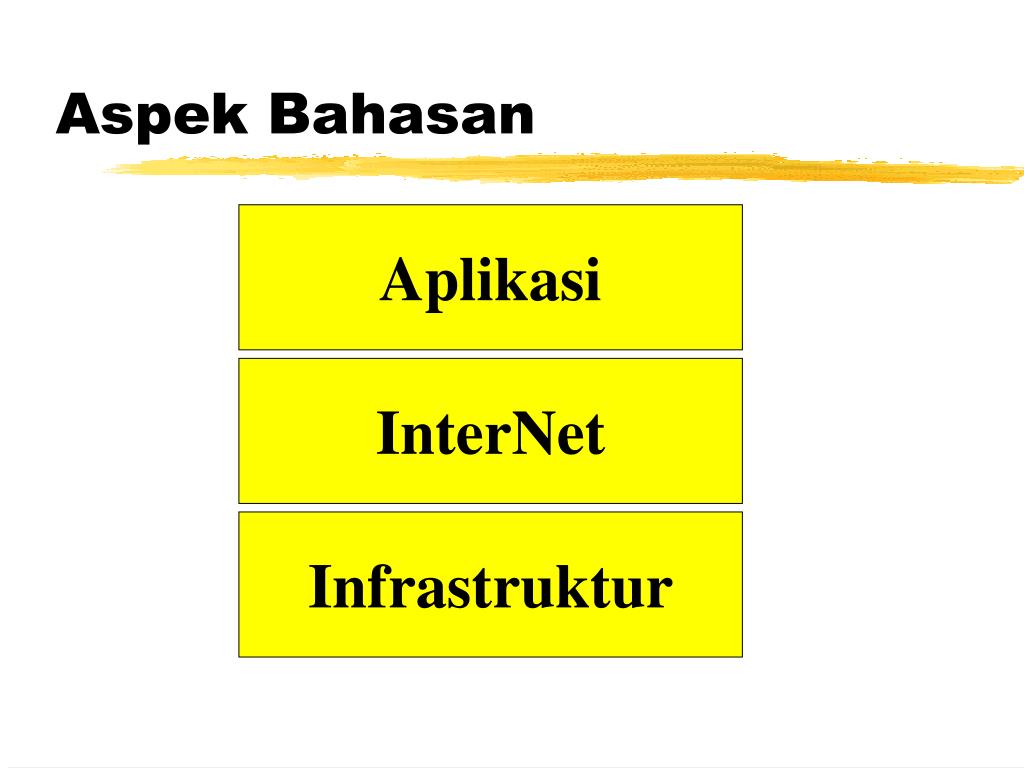 Aspek Bahasan

Aplikasi

InterNet

Infrastruktur